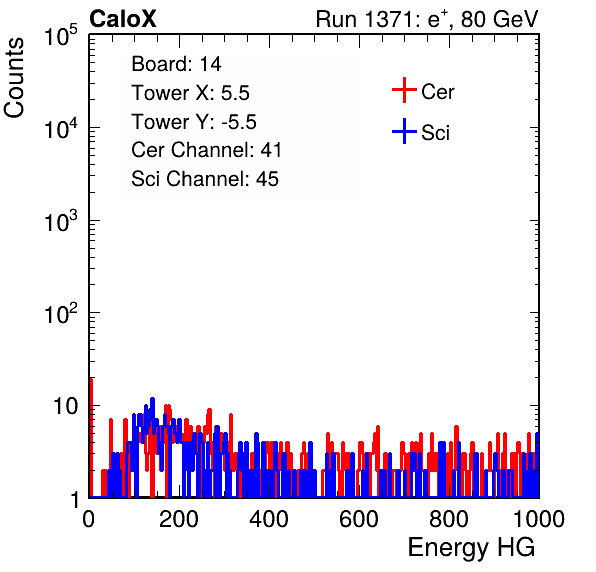 CaloX

Run 1371: $e^{+}$, 80 GeV

Counts

$10^5$

$10^4$

$10^3$

$10^2$

10

1

Board: 14
Tower X: 5.5
Tower Y: -5.5
Cer Channel: 41
Sci Channel: 45

Cer

Sci

0 200 400 600 800 1000

Energy HG